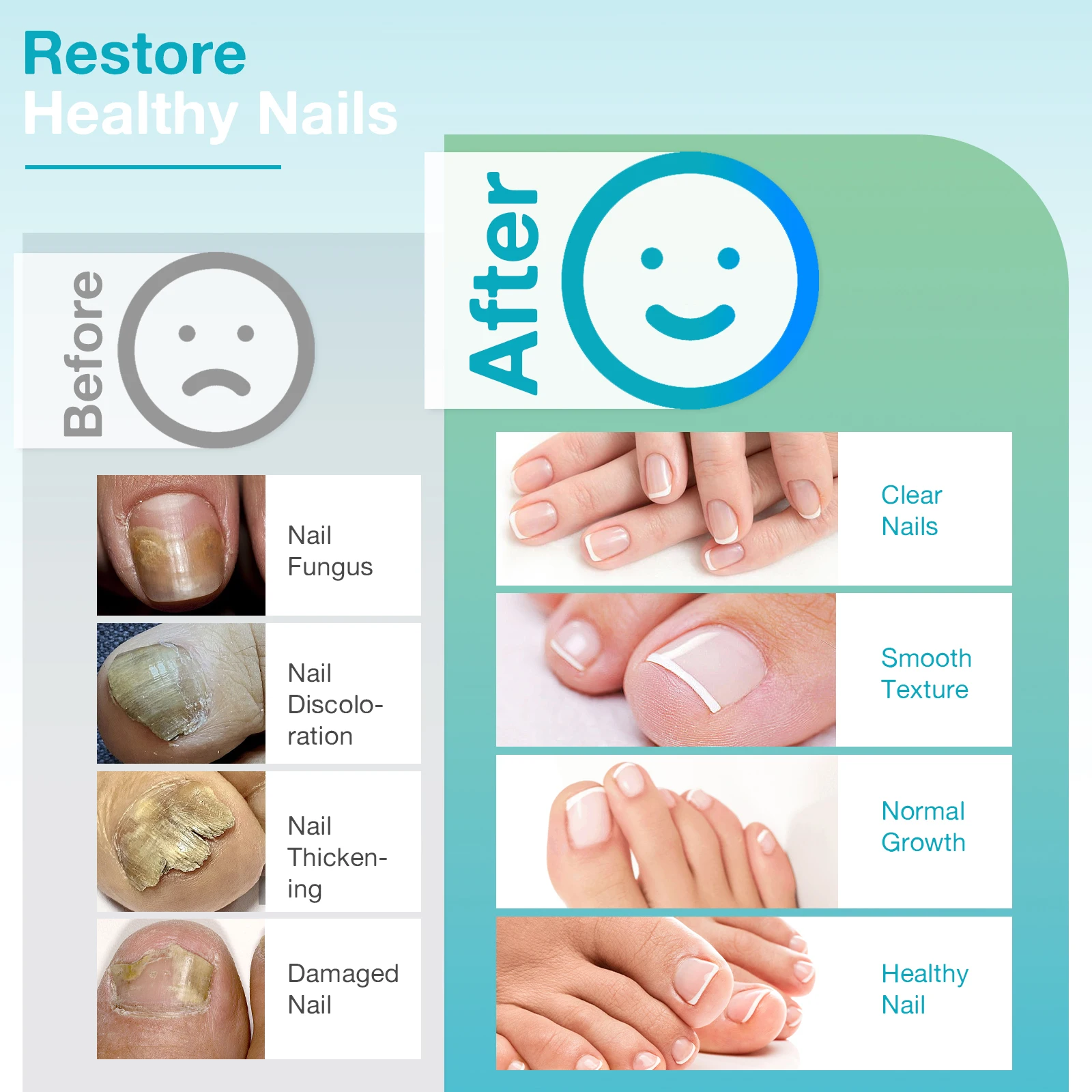 Restore
Healthy Nails

Before

Nail Fungus

Nail Discoloration

Nail Thickening

Damaged Nail

After

Clear Nails

Smooth Texture

Normal Growth

Healthy Nail